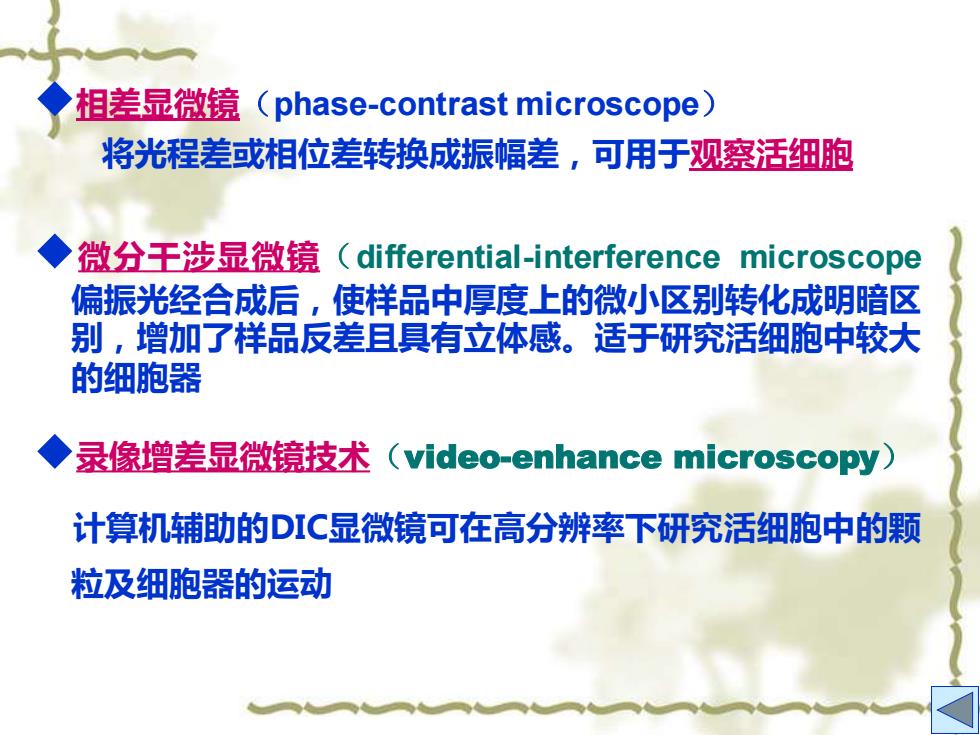 ◆相差显微镜（phase-contrast microscope）
将光程差或相位差转换成振幅差，可用于观察活细胞

◆微分干涉显微镜（differential-interference microscope
偏振光经合成后，使样品中厚度上的微小区别转化成明暗区别，增加了样品反差且具有立体感。适于研究活细胞中较大的细胞器

◆录像增差显微镜技术（video-enhance microscopy）
计算机辅助的DIC显微镜可在高分辨率下研究活细胞中的颗粒及细胞器的运动